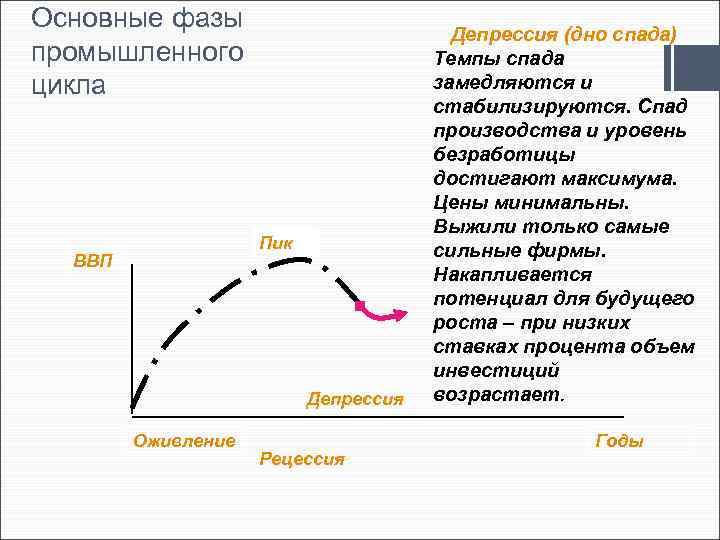 Основные фазы промышленного цикла

Депрессия (дно спада)

Темпы спада замедляются и стабилизируются. Спад производства и уровень безработицы достигают максимума. Цены минимальны. Выжили только самые сильные фирмы. Накапливается потенциал для будущего роста – при низких ставках процента объем инвестиций возрастает.

ВВП

Пик

Депрессия

Оживление

Рецессия

Годы